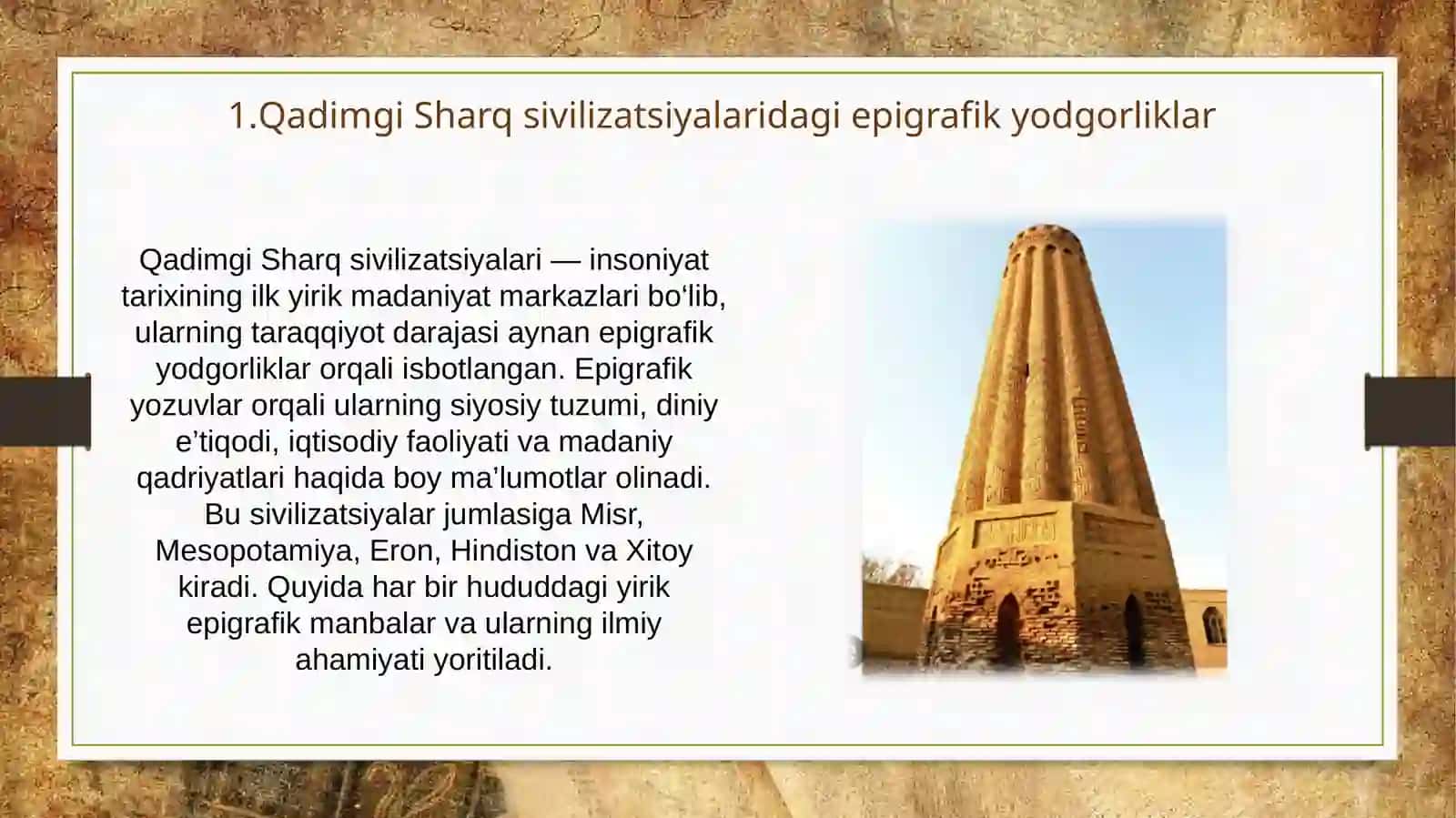 1.Qadimgi Sharq sivilizatsiyalaridagi epigrafik yodgorliklar

Qadimgi Sharq sivilizatsiyalari — insoniyat tarixining ilk yirik madaniyat markazlari bo‘lib, ularning taraqqiyot darajasi aynan epigrafik yodgorliklar orqali isbotlangan. Epigrafik yozuvlar orqali ularning siyosiy tuzumi, diniy e’tiqodi, iqtisodiy faoliyati va madaniy qadriyatlari haqida boy ma’lumotlar olinadi. Bu sivilizatsiyalar jumlasiga Misr, Mesopotamiya, Eron, Hindiston va Xitoy kiradi. Quyida har bir hududdagi yirik epigrafik manbalar va ularning ilmiy ahamiyati yoritiladi.